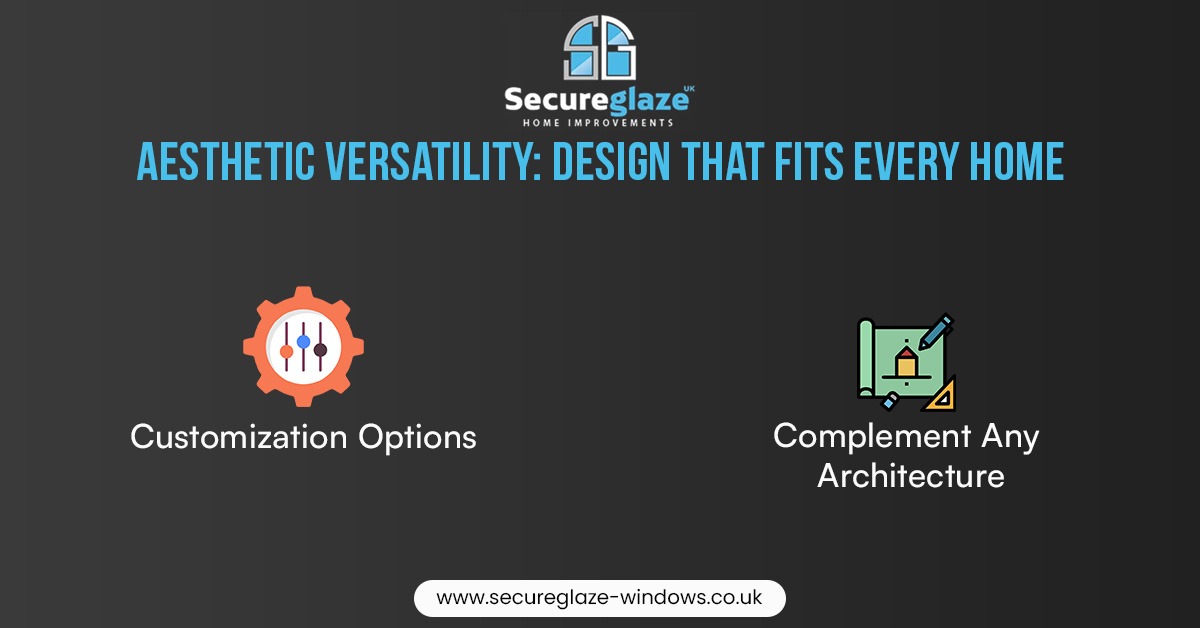 Secureglaze UK
HOME IMPROVEMENTS

AESTHETIC VERSATILITY: DESIGN THAT FITS EVERY HOME

Customization Options

Complement Any Architecture

www.secureglaze-windows.co.uk